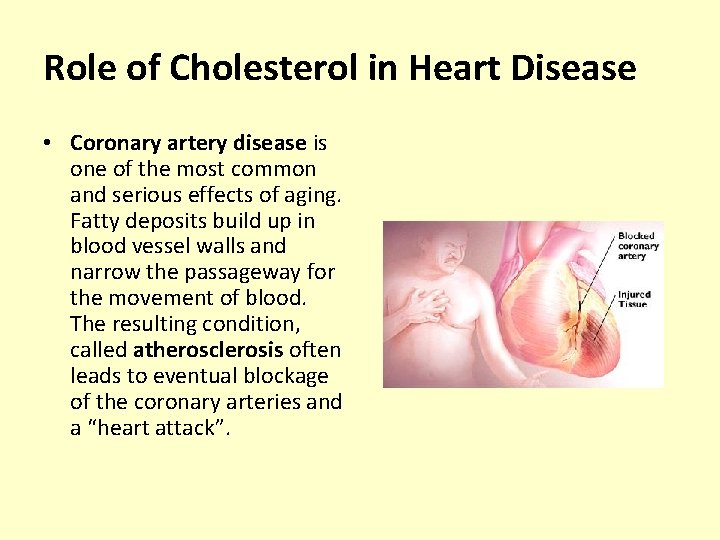 Role of Cholesterol in Heart Disease

• Coronary artery disease is one of the most common and serious effects of aging. Fatty deposits build up in blood vessel walls and narrow the passageway for the movement of blood. The resulting condition, called atherosclerosis often leads to eventual blockage of the coronary arteries and a “heart attack”.

Blocked coronary artery

Injured Tissue